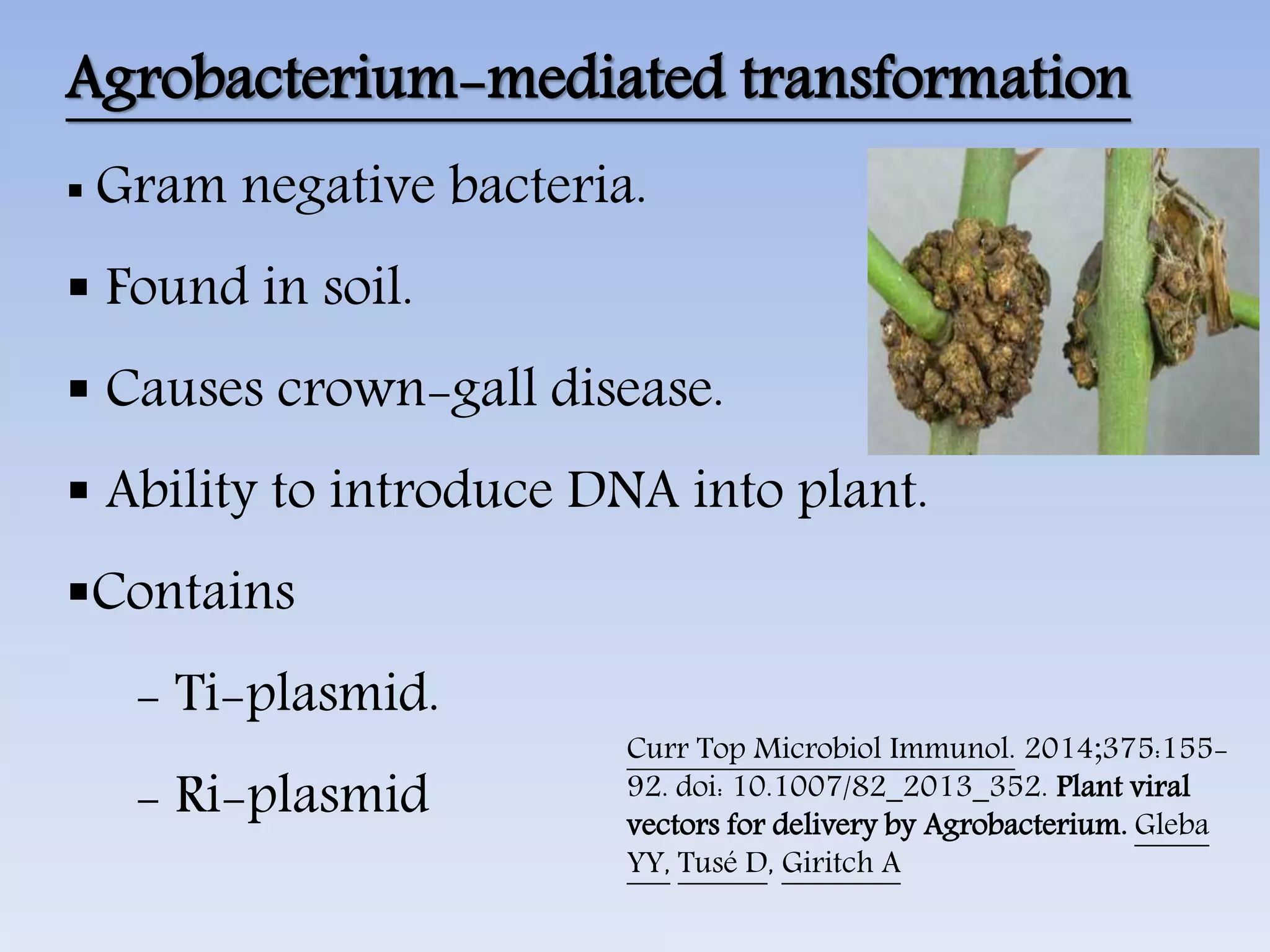 Agrobacterium-mediated transformation

▪ Gram negative bacteria.

▪ Found in soil.

▪ Causes crown-gall disease.

▪ Ability to introduce DNA into plant.

▪Contains

– Ti-plasmid.

– Ri-plasmid

Curr Top Microbiol Immunol. 2014;375:155-92. doi: 10.1007/82_2013_352. Plant viral vectors for delivery by Agrobacterium. Gleba YY, Tusé D, Giritch A